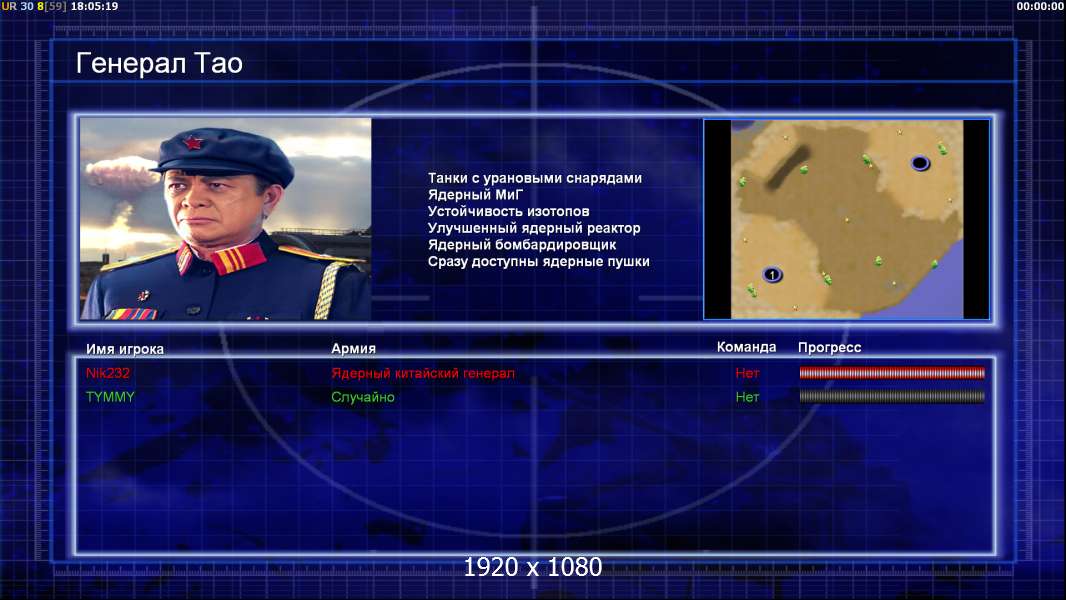 UR 30 8[59] 18:05:19

00:00:00

Генерал Тао

Танки с урановыми снарядами
Ядерный МиГ
Устойчивость изотопов
Улучшенный ядерный реактор
Ядерный бомбардировщик
Сразу доступны ядерные пушки

1

| Имя игрока | Армия | Команда | Прогресс |
|---|---|---|---|
| Nik232 | Ядерный китайский генерал | Нет | |
| TYMMY | Случайно | Нет | |

1920 x 1080